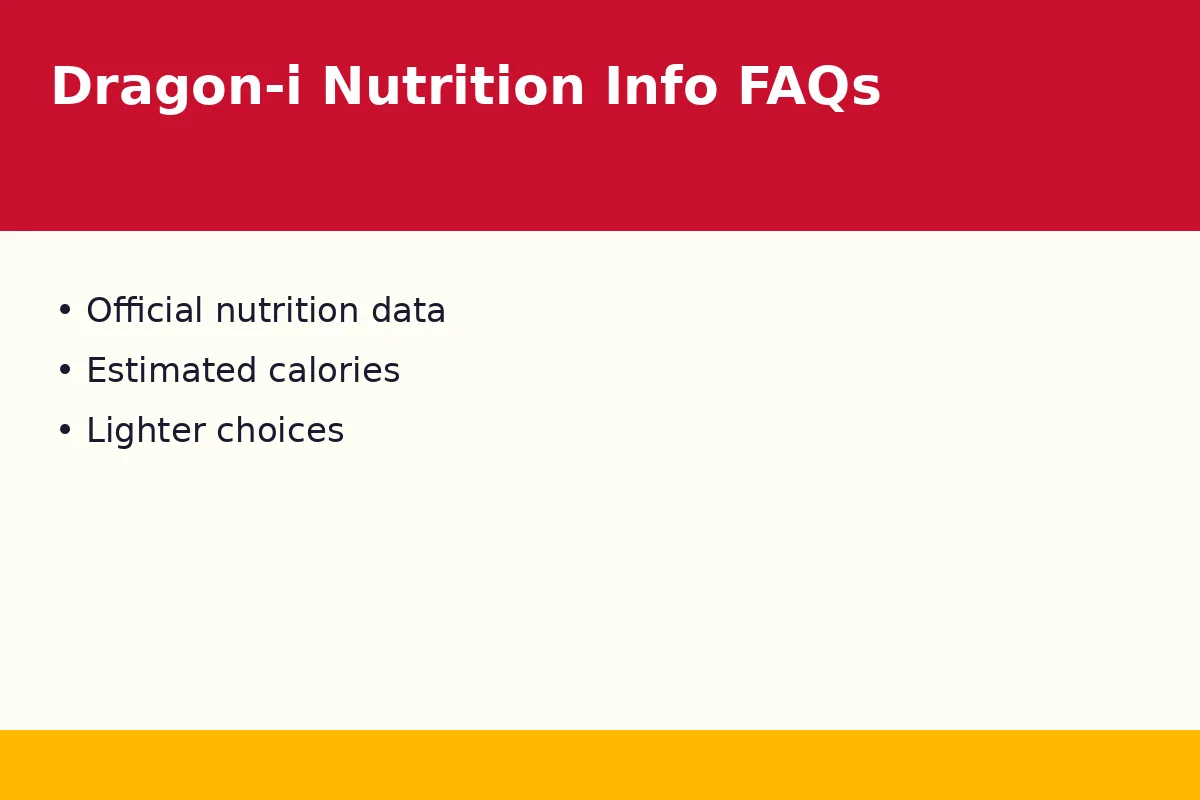 Dragon-i Nutrition Info FAQs

• Official nutrition data
• Estimated calories
• Lighter choices